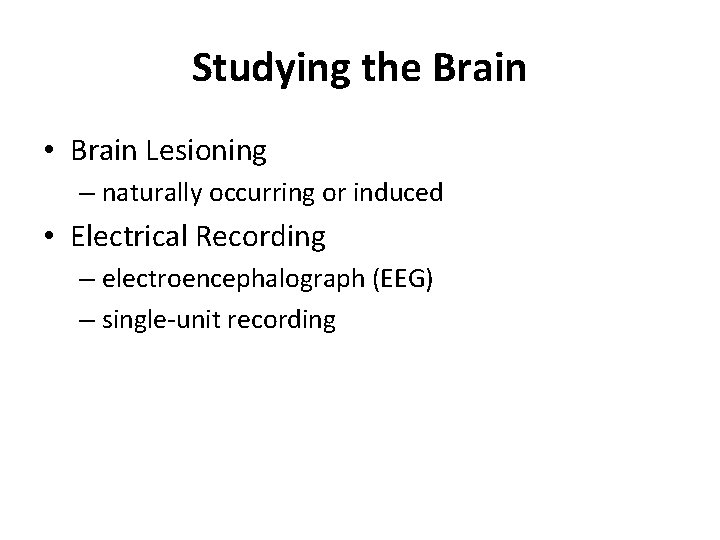 Studying the Brain

• Brain Lesioning
  – naturally occurring or induced
• Electrical Recording
  – electroencephalograph (EEG)
  – single-unit recording